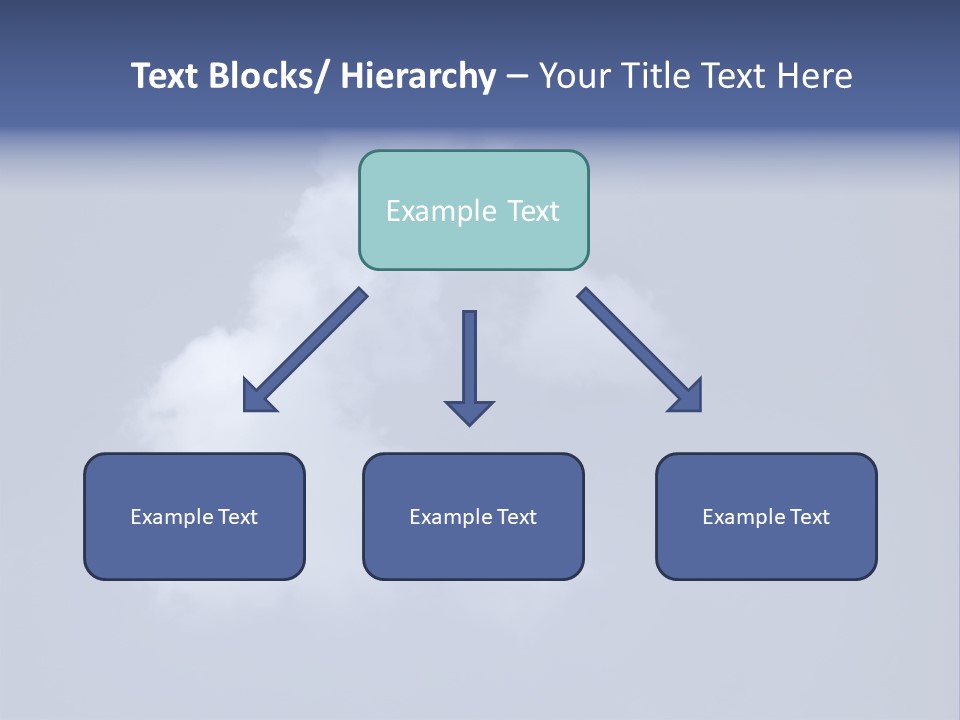 Text Blocks/ Hierarchy – Your Title Text Here

Example Text

Example Text

Example Text

Example Text